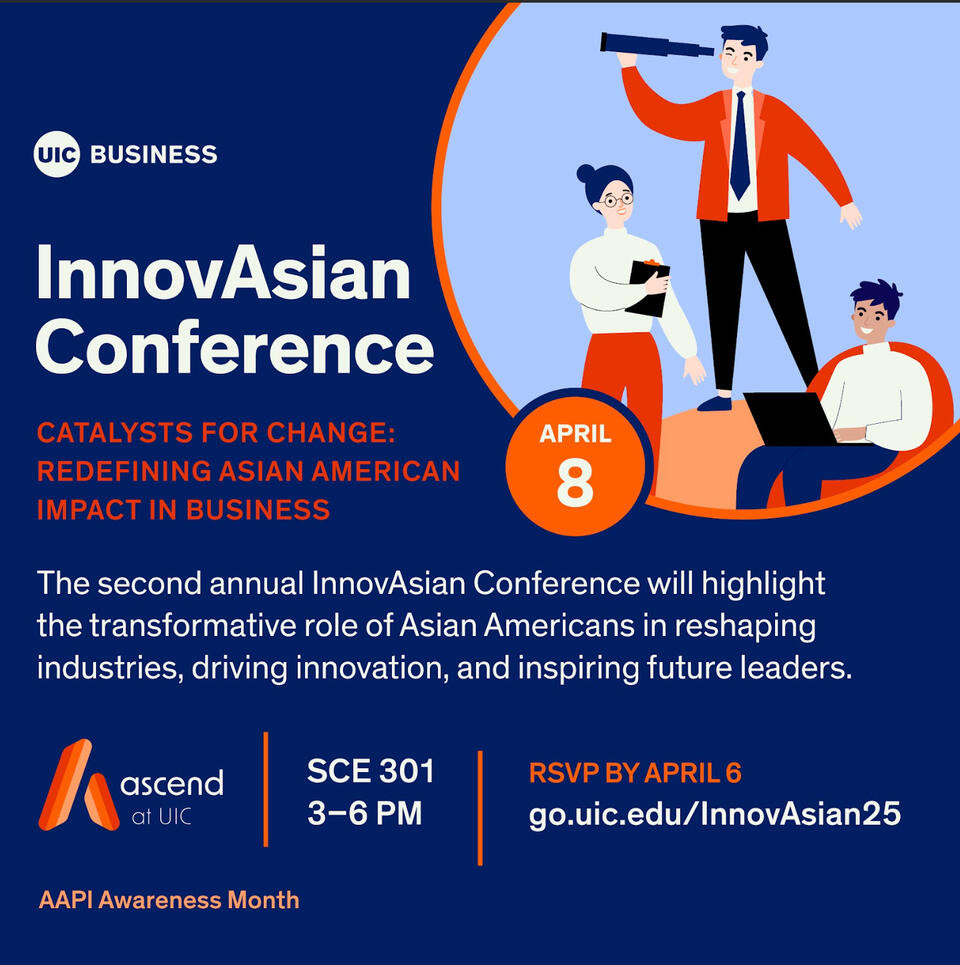 UIC BUSINESS

InnovAsian Conference

CATALYSTS FOR CHANGE: REDEFINING ASIAN AMERICAN IMPACT IN BUSINESS

APRIL 8

The second annual InnovAsian Conference will highlight the transformative role of Asian Americans in reshaping industries, driving innovation, and inspiring future leaders.

ascend at UIC

SCE 301
3–6 PM

RSVP BY APRIL 6
go.uic.edu/InnovAsian25

AAPI Awareness Month